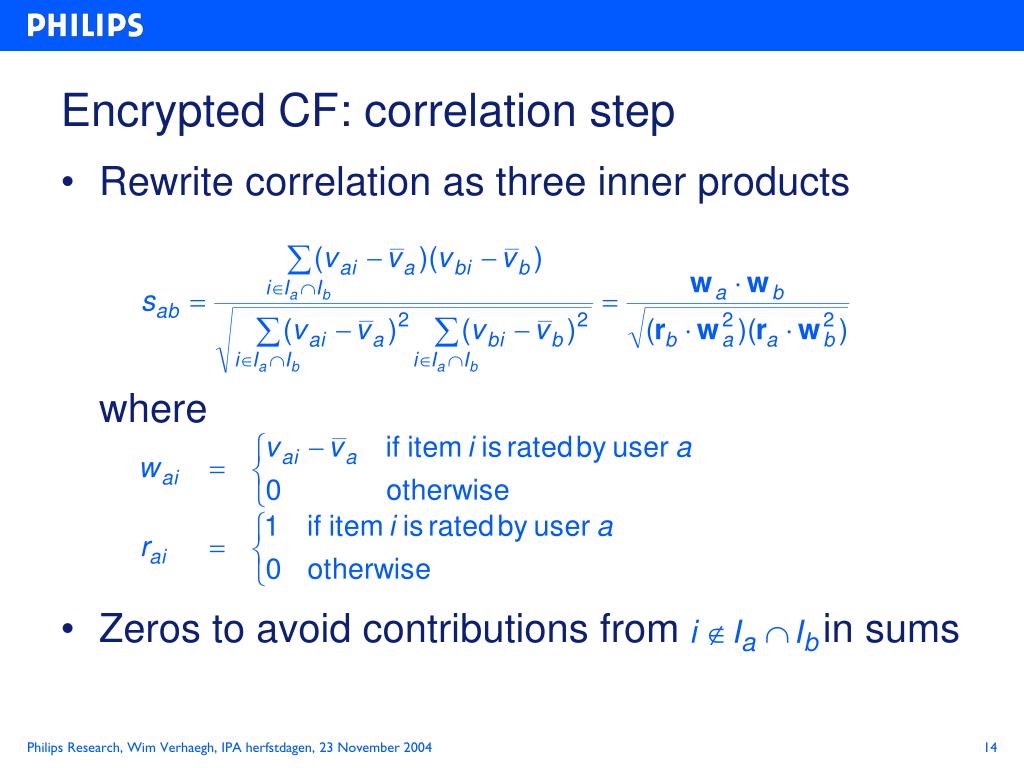 PHILIPS

Encrypted CF: correlation step

• Rewrite correlation as three inner products

$s_{ab} = \frac{\sum_{i \in I_a \cap I_b} (v_{ai} - \bar{v}_a)(v_{bi} - \bar{v}_b)}{\sqrt{\sum_{i \in I_a \cap I_b} (v_{ai} - \bar{v}_a)^2 \sum_{i \in I_a \cap I_b} (v_{bi} - \bar{v}_b)^2}} = \frac{\mathbf{w}_a \cdot \mathbf{w}_b}{\sqrt{(\mathbf{r}_b \cdot \mathbf{w}_a^2)(\mathbf{r}_a \cdot \mathbf{w}_b^2)}}$

where

$w_{ai} = \begin{cases} v_{ai} - \bar{v}_a & \text{if item } i \text{ is rated by user } a \\ 0 & \text{otherwise} \end{cases}$

$r_{ai} = \begin{cases} 1 & \text{if item } i \text{ is rated by user } a \\ 0 & \text{otherwise} \end{cases}$

• Zeros to avoid contributions from $i \notin I_a \cap I_b$ in sums

Philips Research, Wim Verhaegh, IPA herfstdagen, 23 November 2004

14